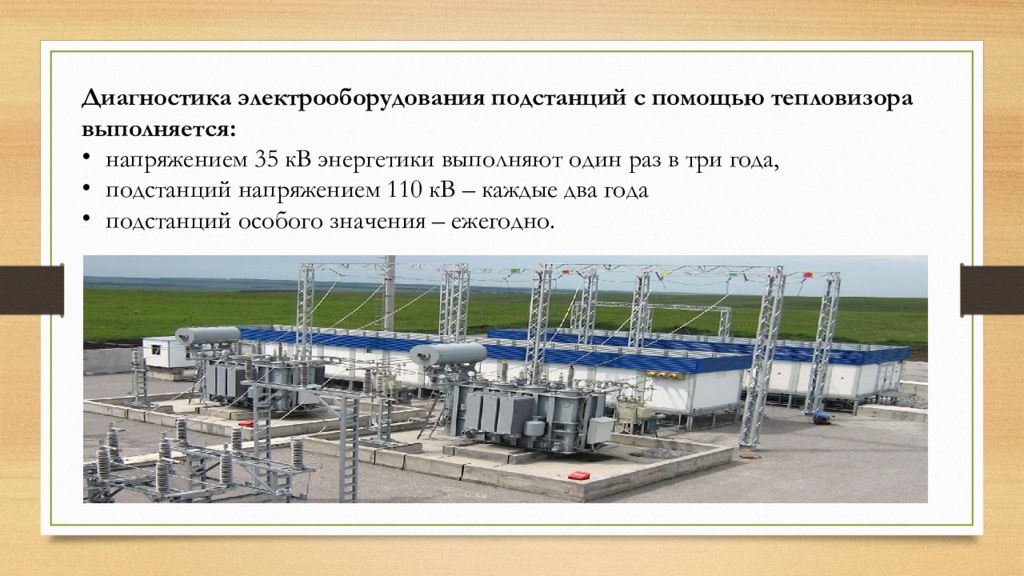 Диагностика электрооборудования подстанций с помощью тепловизора выполняется:

• напряжением 35 кВ энергетики выполняют один раз в три года,
• подстанций напряжением 110 кВ – каждые два года
• подстанций особого значения – ежегодно.